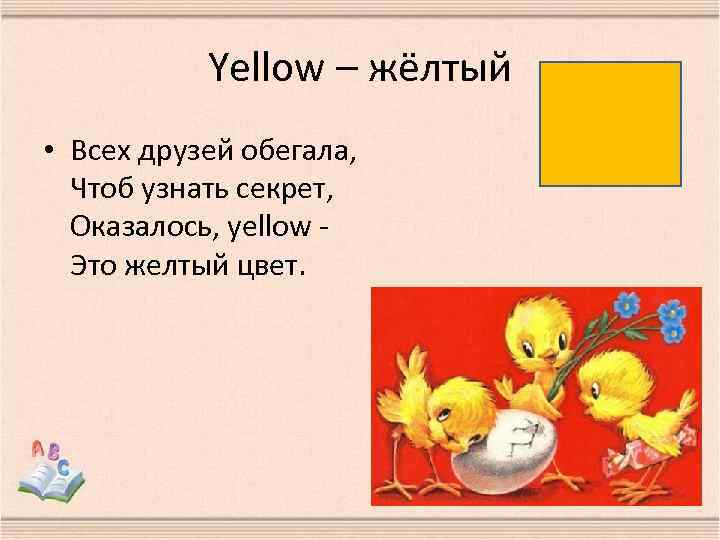 Yellow – жёлтый

• Всех друзей обегала,
Чтоб узнать секрет,
Оказалось, yellow -
Это желтый цвет.

A B C